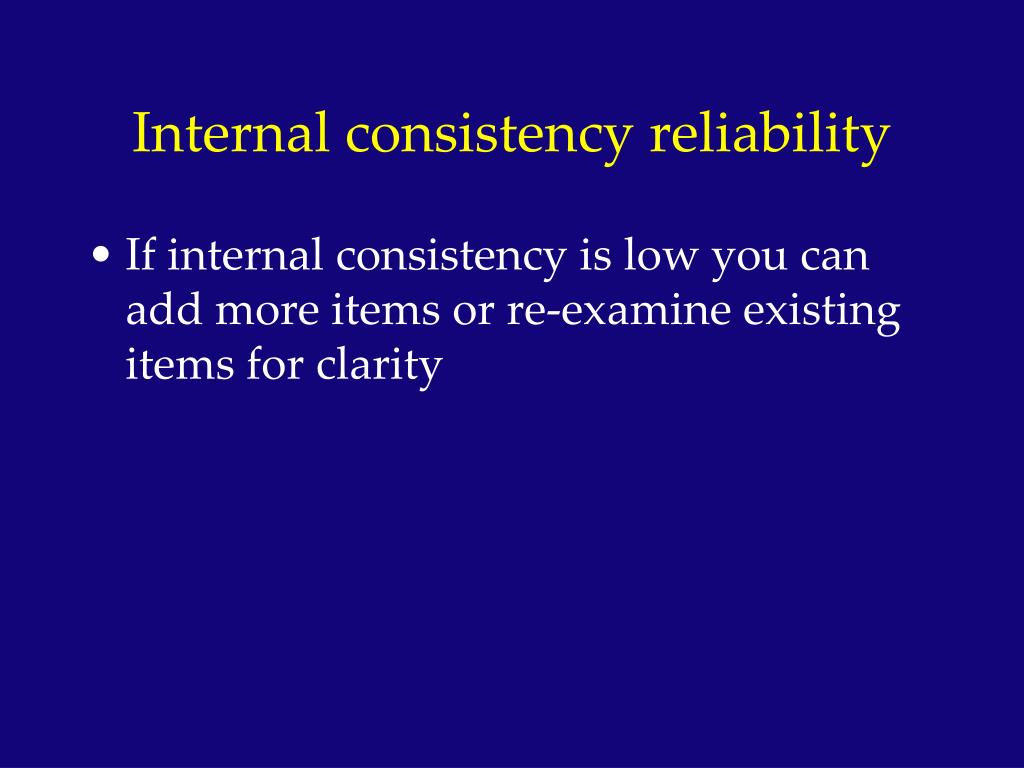 Internal consistency reliability

• If internal consistency is low you can add more items or re-examine existing items for clarity